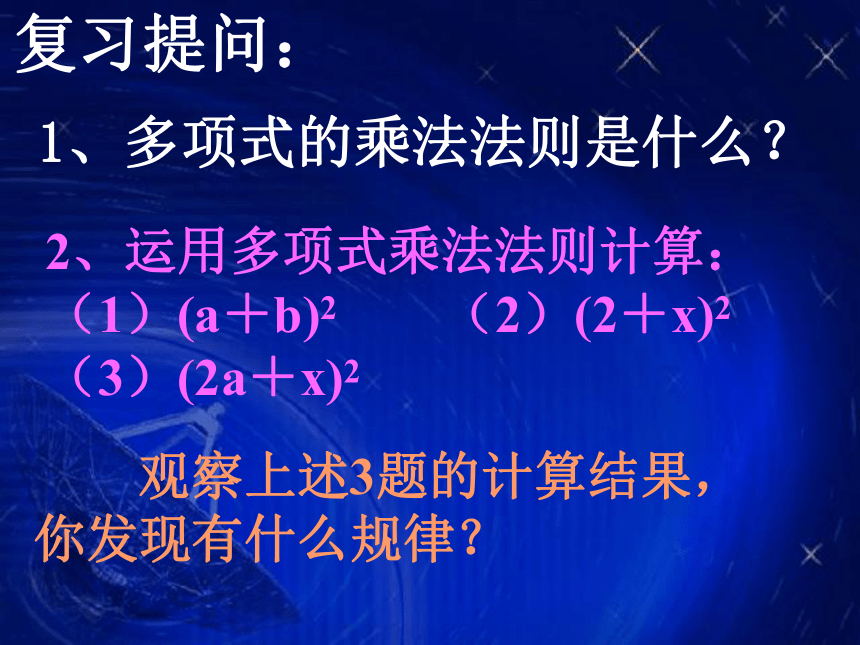 复习提问：

1、多项式的乘法法则是什么？

2、运用多项式乘法法则计算：

（1）$(a+b)^2$ （2）$(2+x)^2$

（3）$(2a+x)^2$

观察上述3题的计算结果，你发现有什么规律？